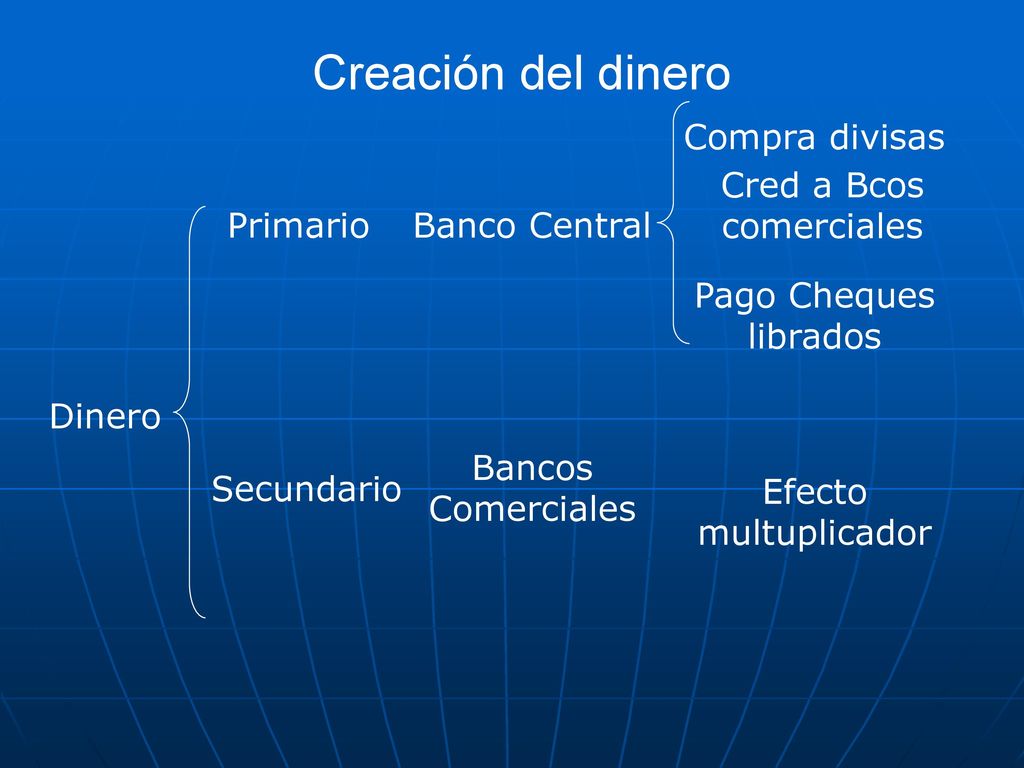 Creación del dinero

Dinero

Primario

Banco Central

Compra divisas

Cred a Bcos comerciales

Pago Cheques librados

Secundario

Bancos Comerciales

Efecto multuplicador